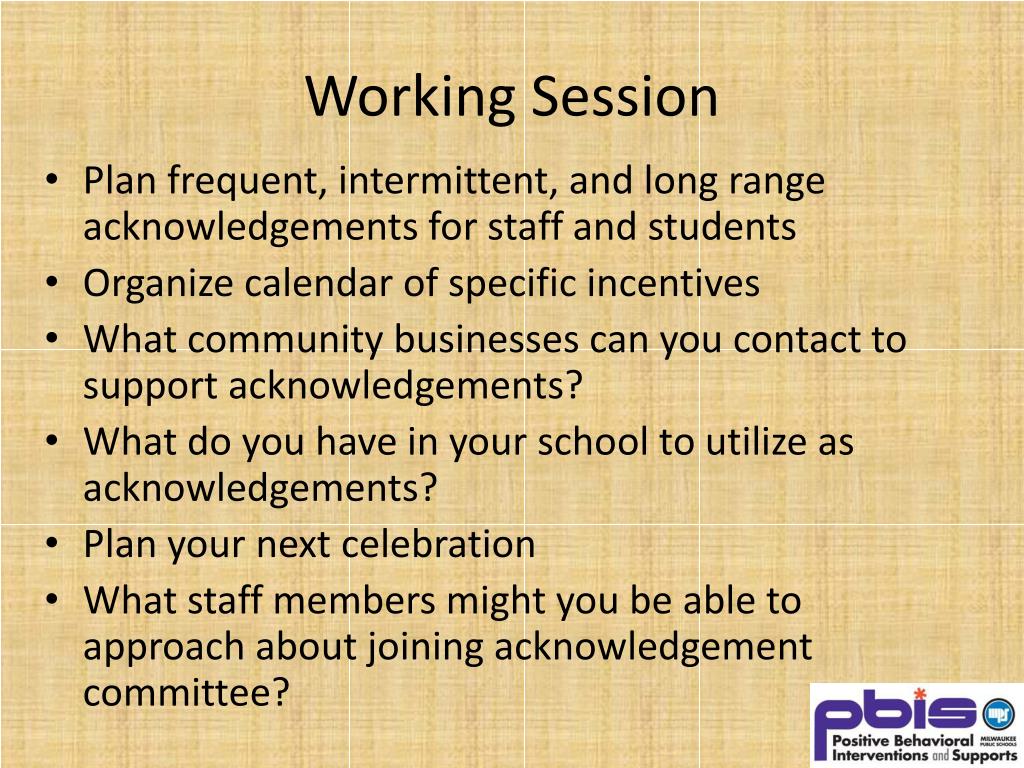 Working Session

• Plan frequent, intermittent, and long range acknowledgements for staff and students
• Organize calendar of specific incentives
• What community businesses can you contact to support acknowledgements?
• What do you have in your school to utilize as acknowledgements?
• Plan your next celebration
• What staff members might you be able to approach about joining acknowledgement committee?

pbis mps
Positive Behavioral Interventions and Supports
MILWAUKEE PUBLIC SCHOOLS